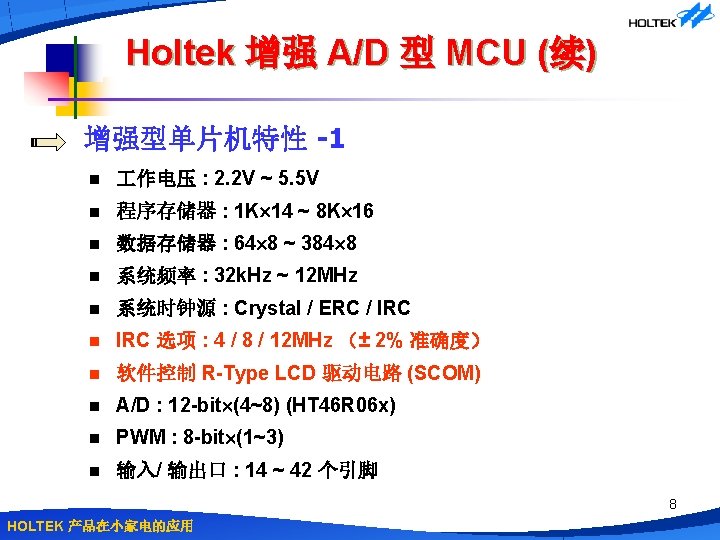 HOLTEK

Holtek 增强 A/D 型 MCU (续)

增强型单片机特性 -1

- 工作电压 : 2.2V ~ 5.5V
- 程序存储器 : 1K×14 ~ 8K×16
- 数据存储器 : 64×8 ~ 384×8
- 系统频率 : 32kHz ~ 12MHz
- 系统时钟源 : Crystal / ERC / IRC
- IRC 选项 : 4 / 8 / 12MHz （± 2% 准确度）
- 软件控制 R-Type LCD 驱动电路 (SCOM)
- A/D : 12-bit×(4~8) (HT46R06x)
- PWM : 8-bit×(1~3)
- 输入/ 输出口 : 14 ~ 42 个引脚

8

HOLTEK 产品在小家电的应用